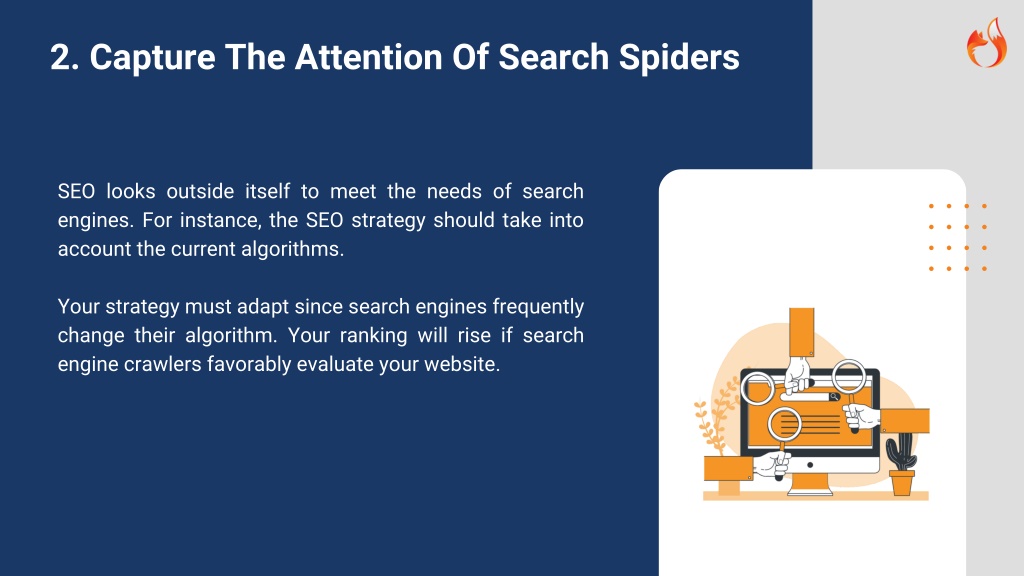 2. Capture The Attention Of Search Spiders

SEO looks outside itself to meet the needs of search engines. For instance, the SEO strategy should take into account the current algorithms.

Your strategy must adapt since search engines frequently change their algorithm. Your ranking will rise if search engine crawlers favorably evaluate your website.